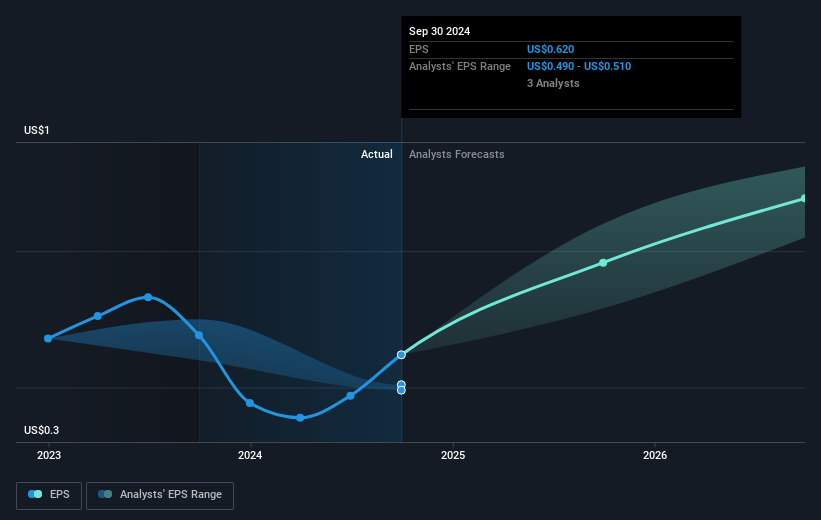 Sep 30 2024
EPS US$0.620
Analysts' EPS Range US$0.490 - US$0.510
3 Analysts

US$1

Actual Analysts Forecasts

US$0.3

2023 2024 2025 2026

EPS Analysts' EPS Range